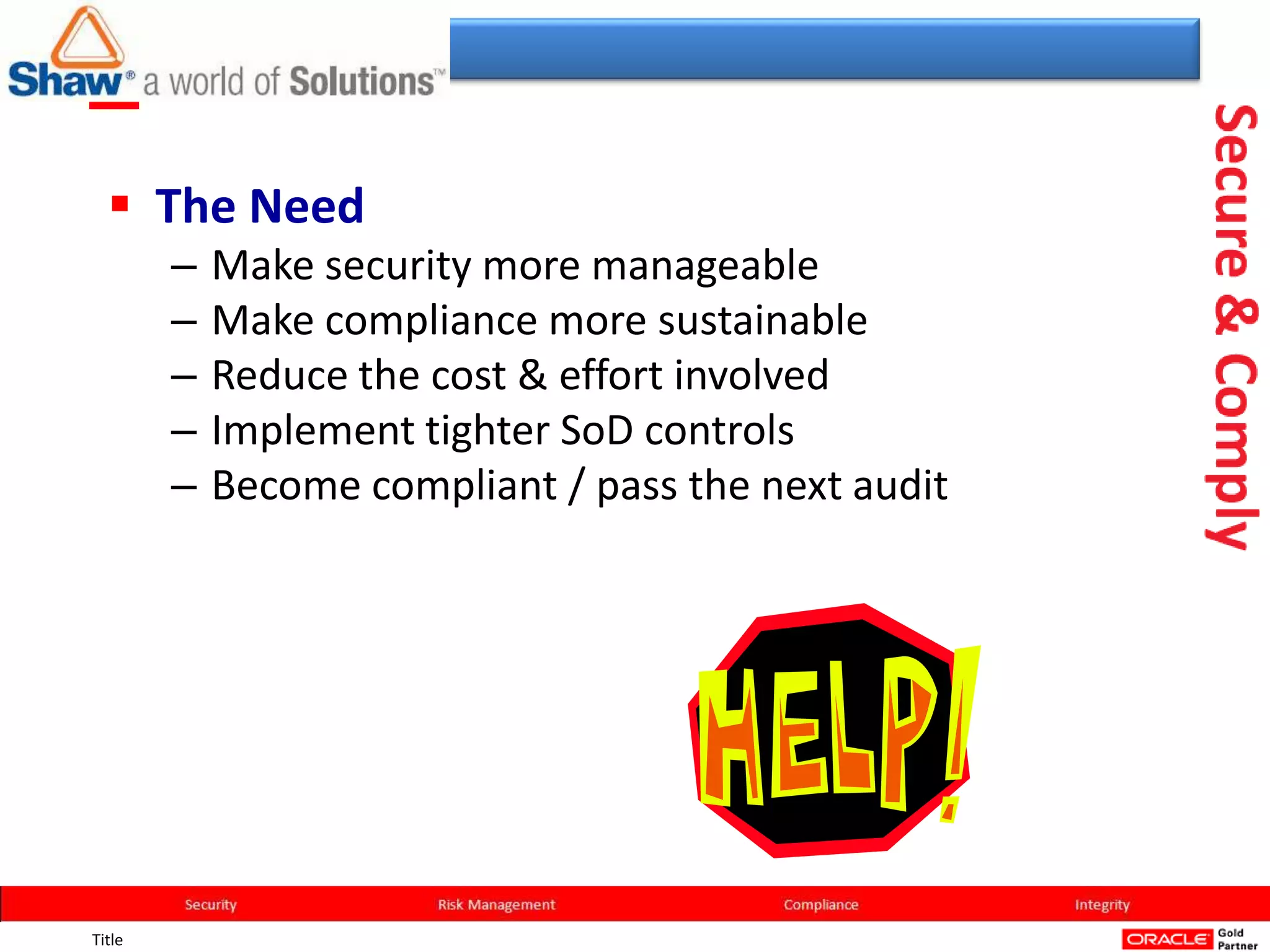 Shaw® a world of Solutions™

Secure & Comply

▪ The Need
– Make security more manageable
– Make compliance more sustainable
– Reduce the cost & effort involved
– Implement tighter SoD controls
– Become compliant / pass the next audit

HELP!

Security Risk Management Compliance Integrity

Title

ORACLE Gold Partner